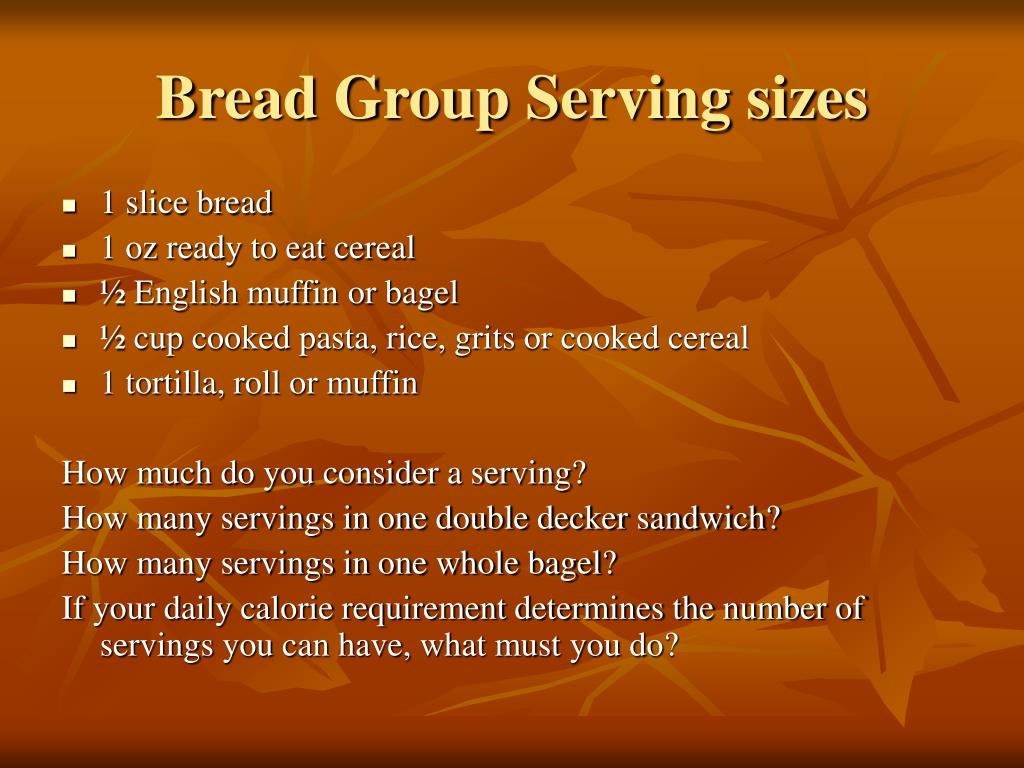 Bread Group Serving sizes

- 1 slice bread
- 1 oz ready to eat cereal
- ½ English muffin or bagel
- ½ cup cooked pasta, rice, grits or cooked cereal
- 1 tortilla, roll or muffin

How much do you consider a serving?

How many servings in one double decker sandwich?

How many servings in one whole bagel?

If your daily calorie requirement determines the number of servings you can have, what must you do?